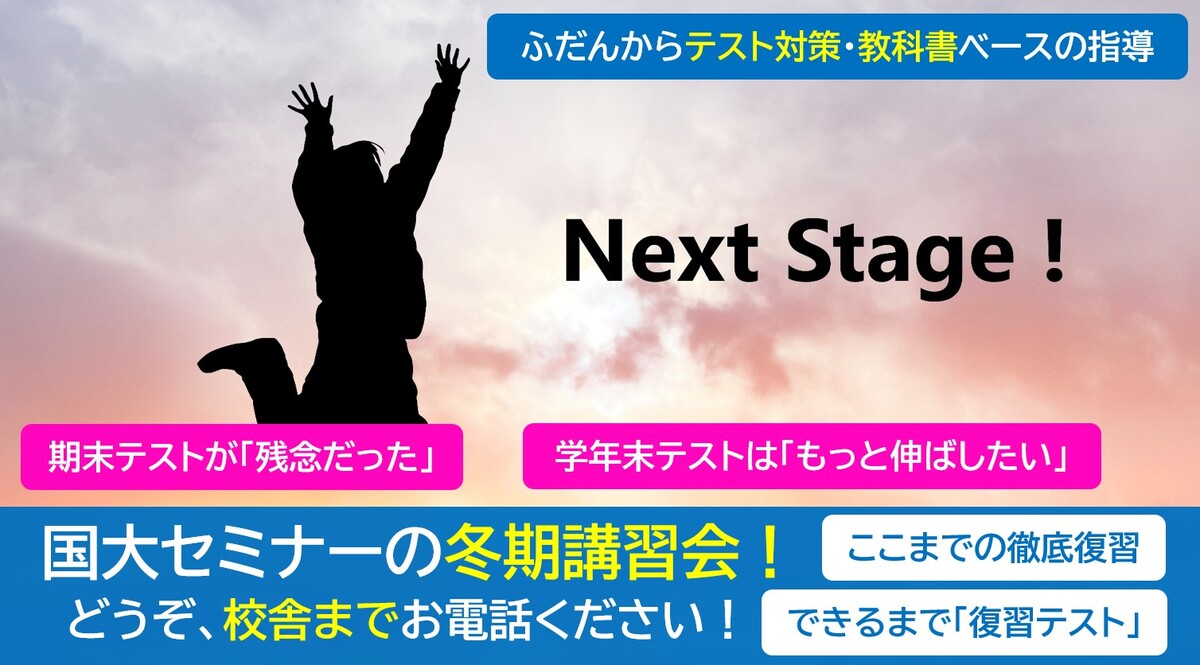 ふだんからテスト対策・教科書ベースの指導

Next Stage！

期末テストが「残念だった」

学年末テストは「もっと伸ばしたい」

国大セミナーの冬期講習会！
どうぞ、校舎までお電話ください！

ここまでの徹底復習

できるまで「復習テスト」